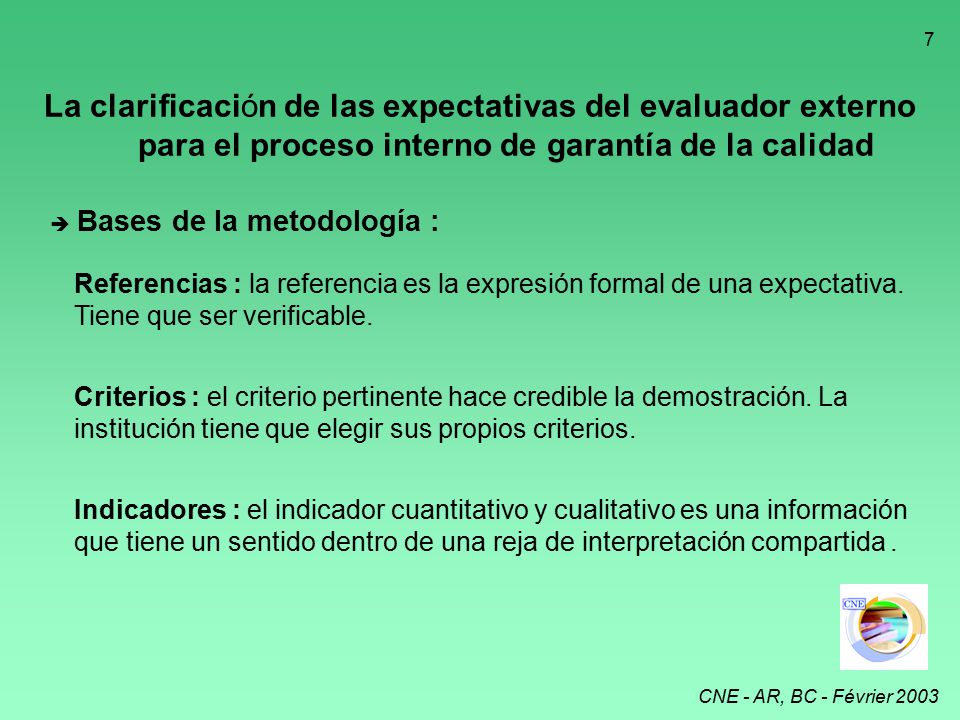 7

La clarificación de las expectativas del evaluador externo para el proceso interno de garantía de la calidad

➔ Bases de la metodología :

Referencias : la referencia es la expresión formal de una expectativa. Tiene que ser verificable.

Criterios : el criterio pertinente hace credible la demostración. La institución tiene que elegir sus propios criterios.

Indicadores : el indicador cuantitativo y cualitativo es una información que tiene un sentido dentro de una reja de interpretación compartida .

CNE

CNE - AR, BC - Février 2003